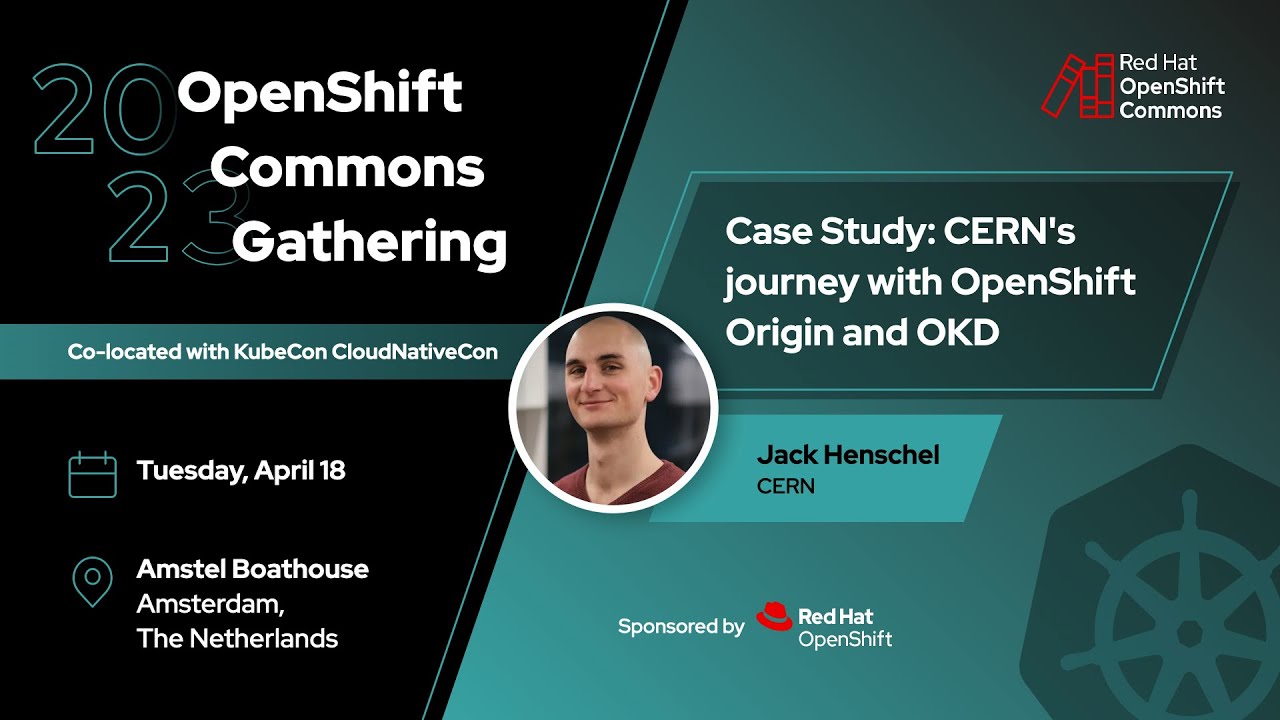 2023 OpenShift Commons Gathering

Co-located with KubeCon CloudNativeCon

Tuesday, April 18

Amstel Boathouse
Amsterdam,
The Netherlands

Red Hat OpenShift Commons

Case Study: CERN's journey with OpenShift Origin and OKD

Jack Henschel
CERN

Sponsored by Red Hat OpenShift